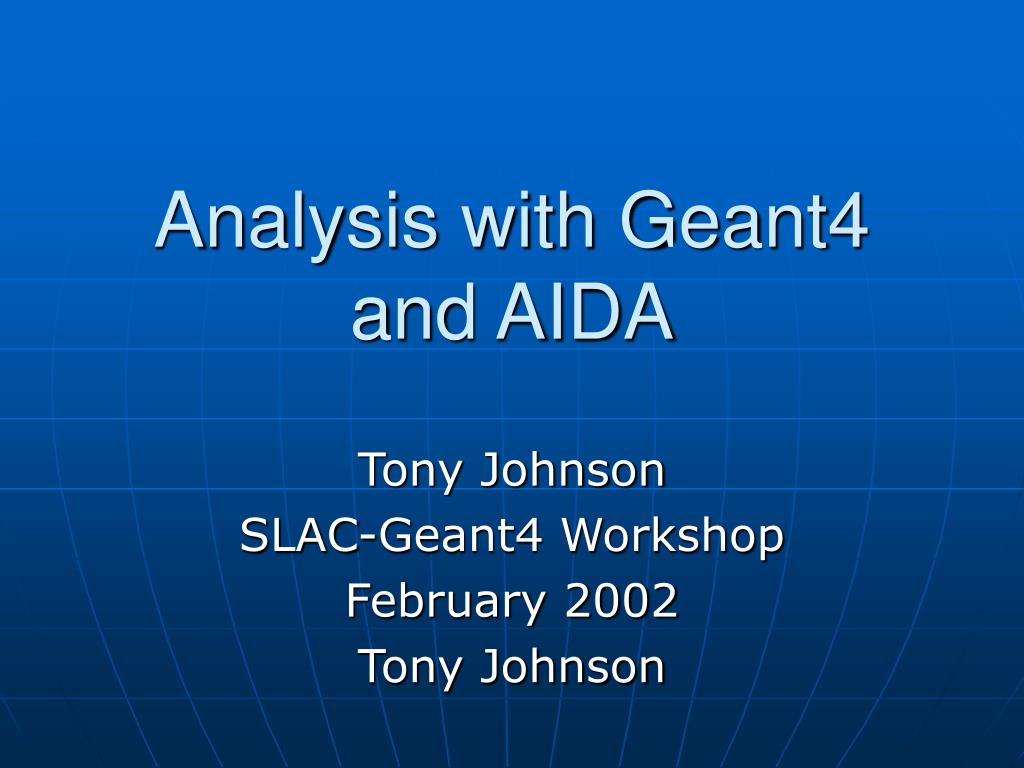 Analysis with Geant4 and AIDA

Tony Johnson
SLAC-Geant4 Workshop
February 2002
Tony Johnson